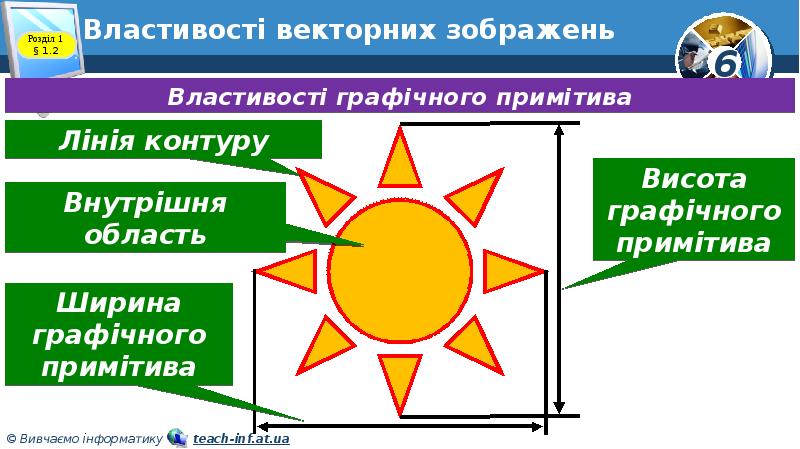 Розділ 1
§ 1.2

Властивості векторних зображень

6

Властивості графічного примітива

Лінія контуру

Внутрішня область

Ширина графічного примітива

Висота графічного примітива

© Вивчаємо інформатику teach-inf.at.ua